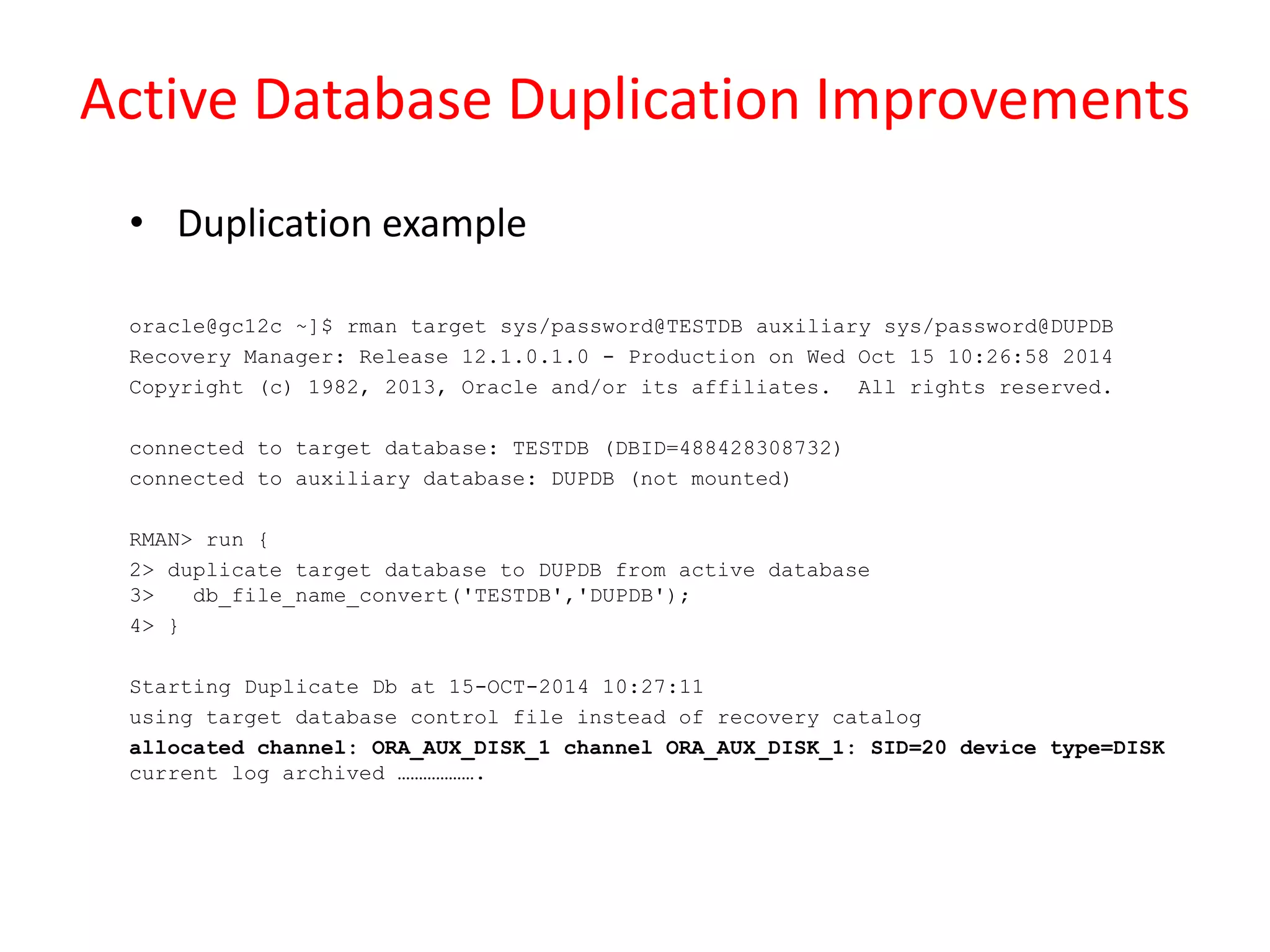 Active Database Duplication Improvements

• Duplication example

oracle@gc12c ~]$ rman target sys/password@TESTDB auxiliary sys/password@DUPDB
Recovery Manager: Release 12.1.0.1.0 - Production on Wed Oct 15 10:26:58 2014
Copyright (c) 1982, 2013, Oracle and/or its affiliates. All rights reserved.

connected to target database: TESTDB (DBID=488428308732)
connected to auxiliary database: DUPDB (not mounted)

RMAN> run {
2> duplicate target database to DUPDB from active database
3> db_file_name_convert('TESTDB','DUPDB');
4> }

Starting Duplicate Db at 15-OCT-2014 10:27:11
using target database control file instead of recovery catalog
allocated channel: ORA_AUX_DISK_1 channel ORA_AUX_DISK_1: SID=20 device type=DISK
current log archived ……………….